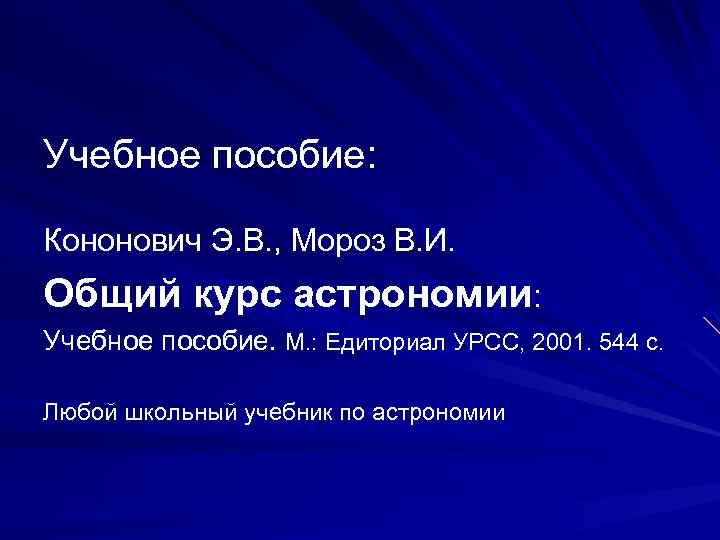 Учебное пособие:

Кононович Э.В., Мороз В.И.

Общий курс астрономии:

Учебное пособие. М.: Едиториал УРСС, 2001. 544 с.

Любой школьный учебник по астрономии